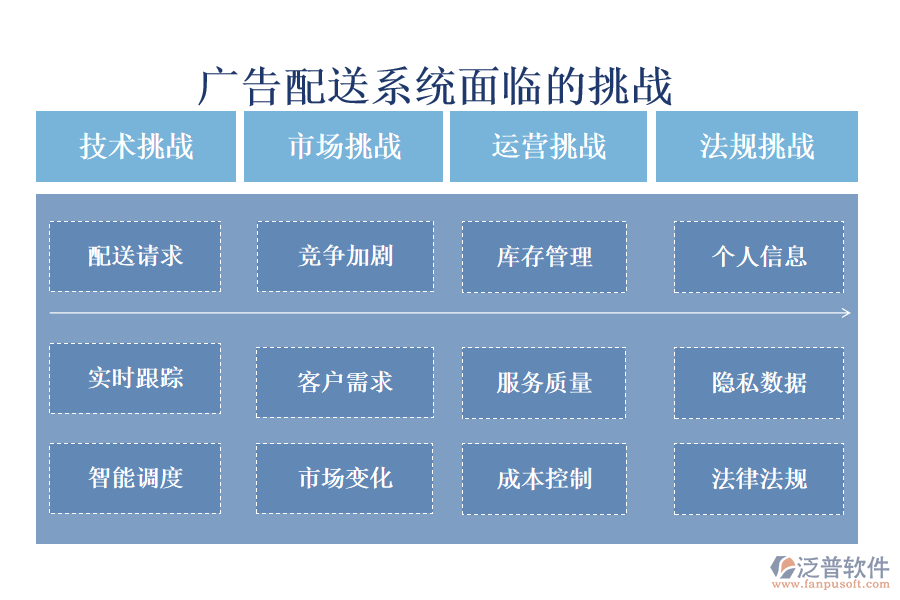 广告配送系统面临的挑战

技术挑战

市场挑战

运营挑战

法规挑战

配送请求

竞争加剧

库存管理

个人信息

实时跟踪

客户需求

服务质量

隐私数据

智能调度

市场变化

成本控制

法律法规

泛普软件
www.fanpusoft.com